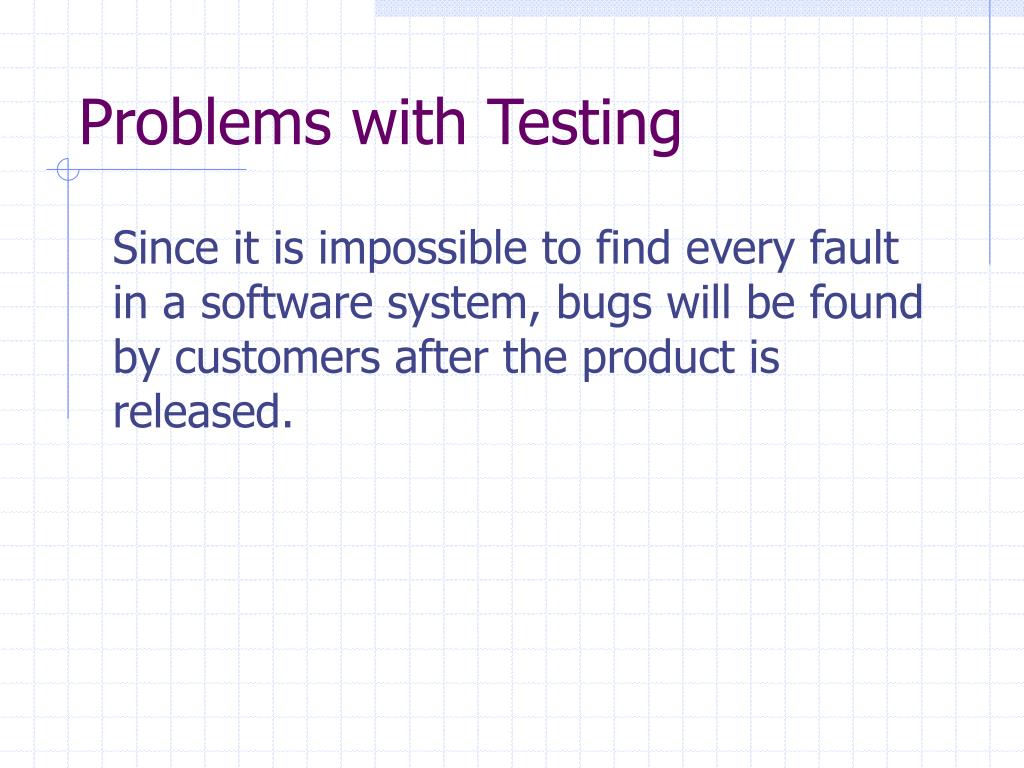 Problems with Testing

Since it is impossible to find every fault in a software system, bugs will be found by customers after the product is released.